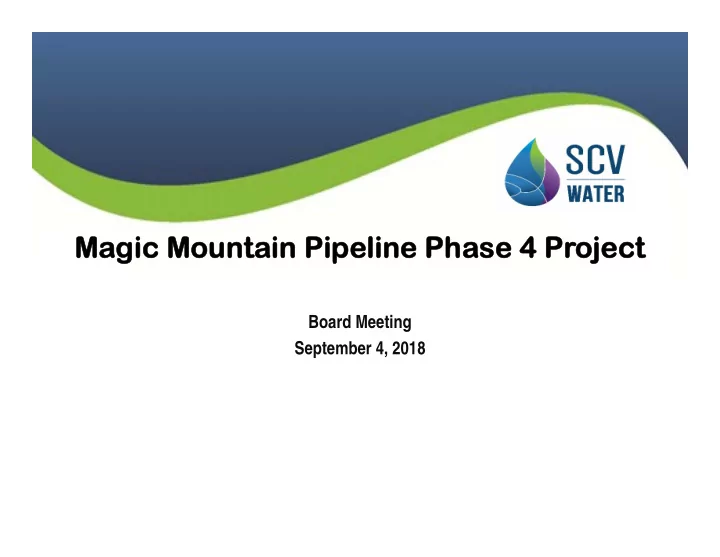 SCV
WATER

Magic Mountain Pipeline Phase 4 Project

Board Meeting
September 4, 2018